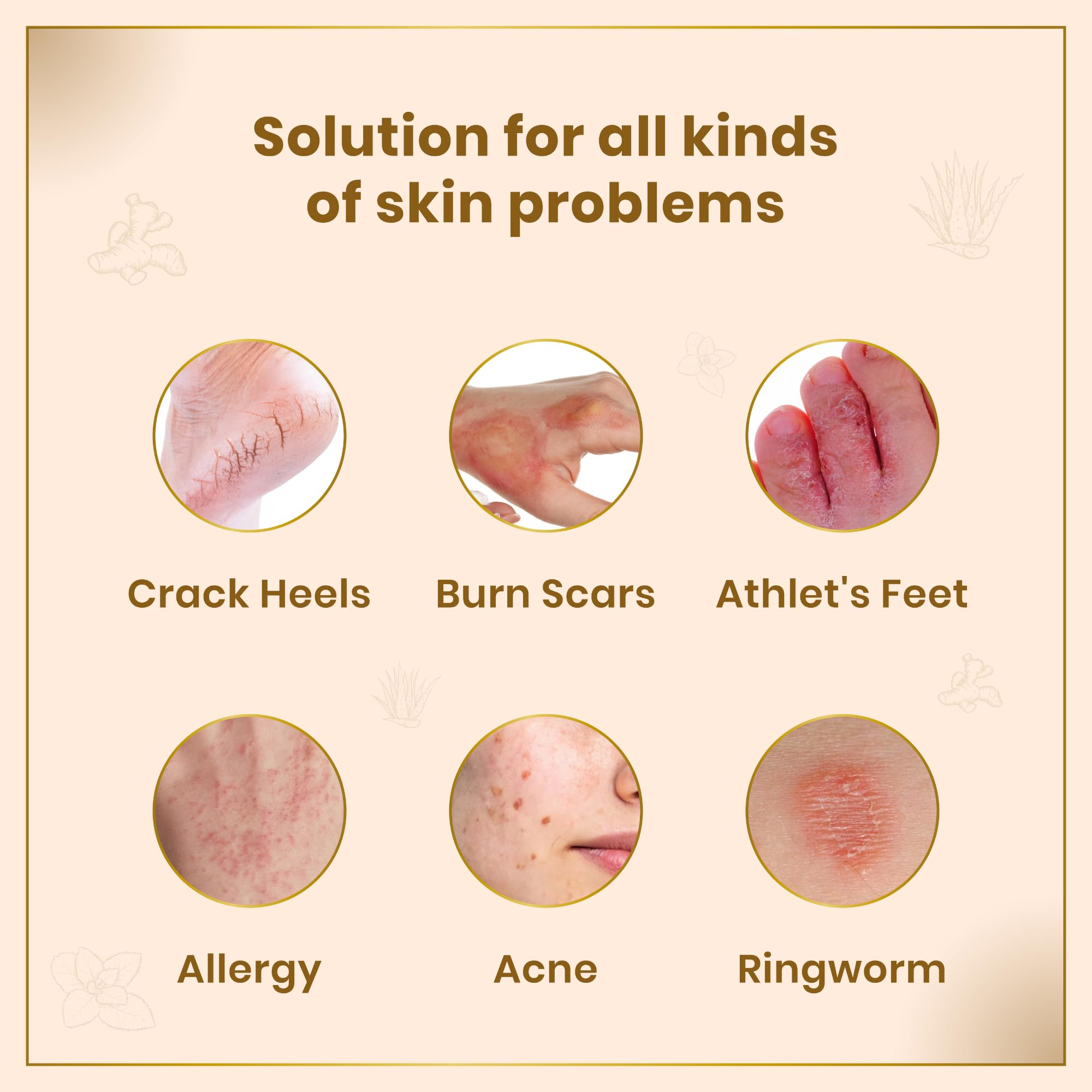 Solution for all kinds of skin problems

Crack Heels

Burn Scars

Athlet's Feet

Allergy

Acne

Ringworm